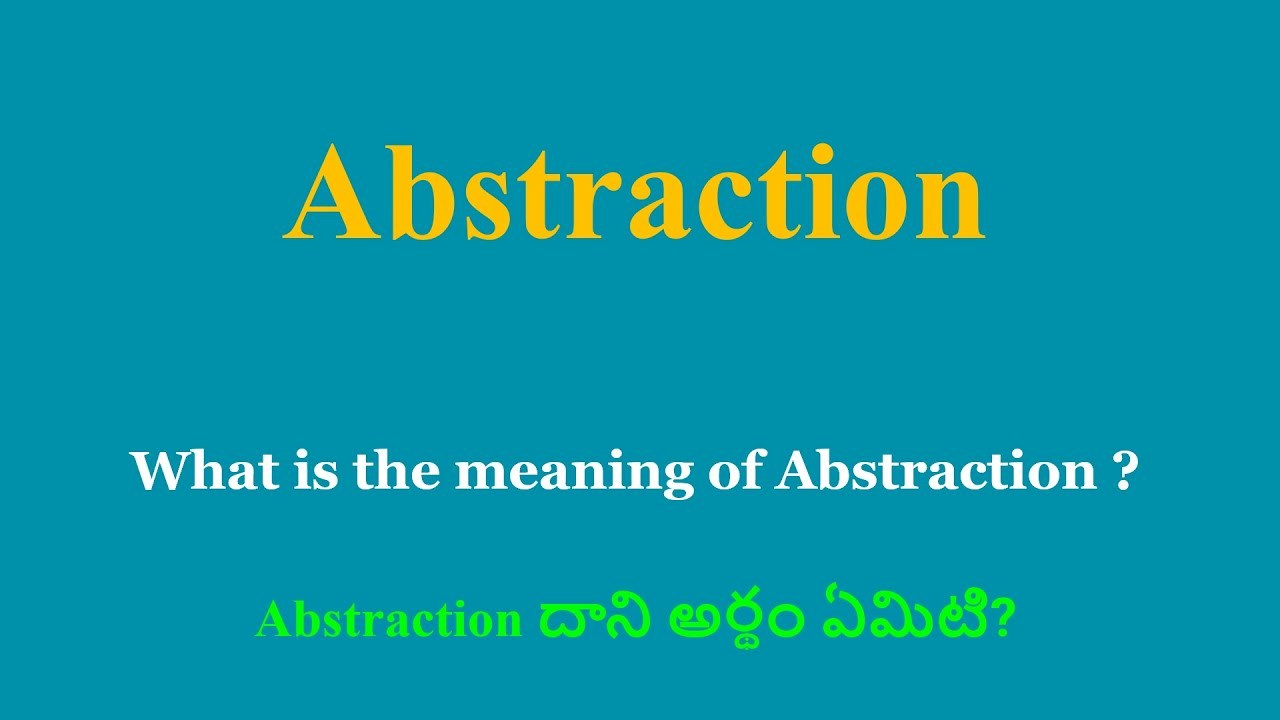 Abstraction

What is the meaning of Abstraction ?

Abstraction దాని అర్థం ఏమిటి?